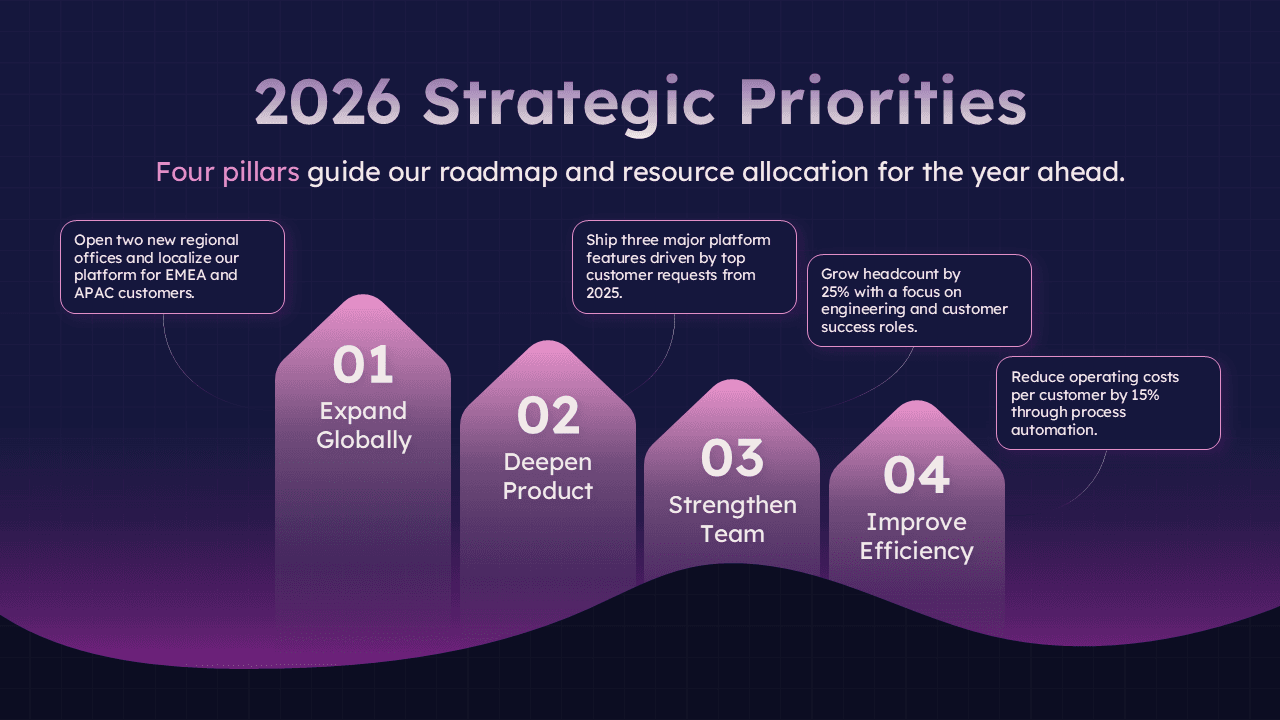 2026 Strategic Priorities

Four pillars guide our roadmap and resource allocation for the year ahead.

Open two new regional offices and localize our platform for EMEA and APAC customers.

01
Expand Globally

Ship three major platform features driven by top customer requests from 2025.

02
Deepen Product

Grow headcount by 25% with a focus on engineering and customer success roles.

03
Strengthen Team

Reduce operating costs per customer by 15% through process automation.

04
Improve Efficiency